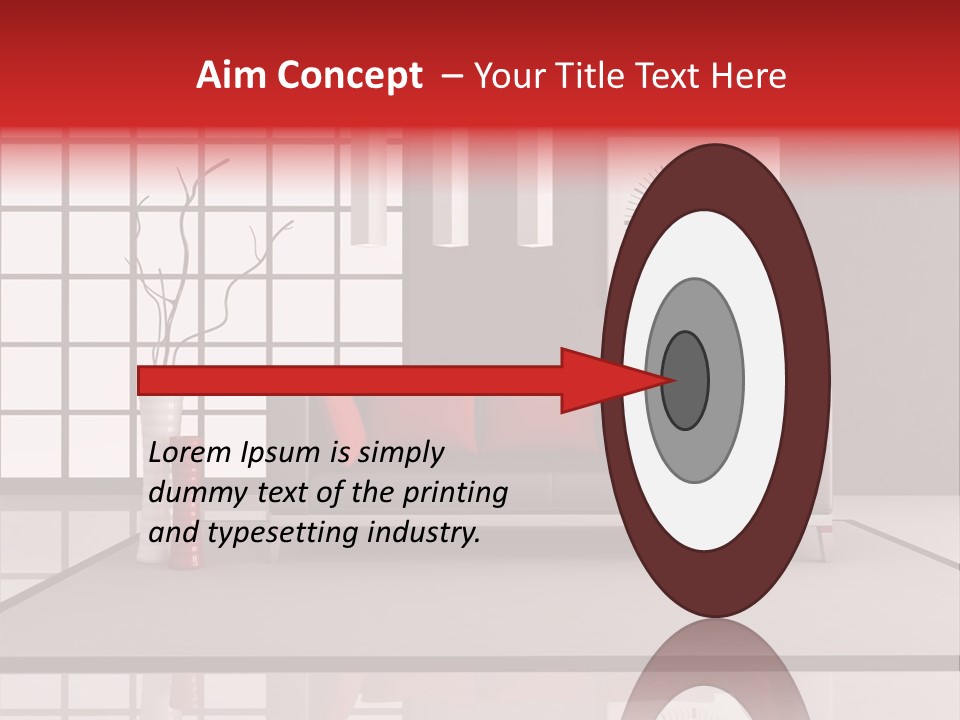 Aim Concept – Your Title Text Here

Lorem Ipsum is simply dummy text of the printing and typesetting industry.